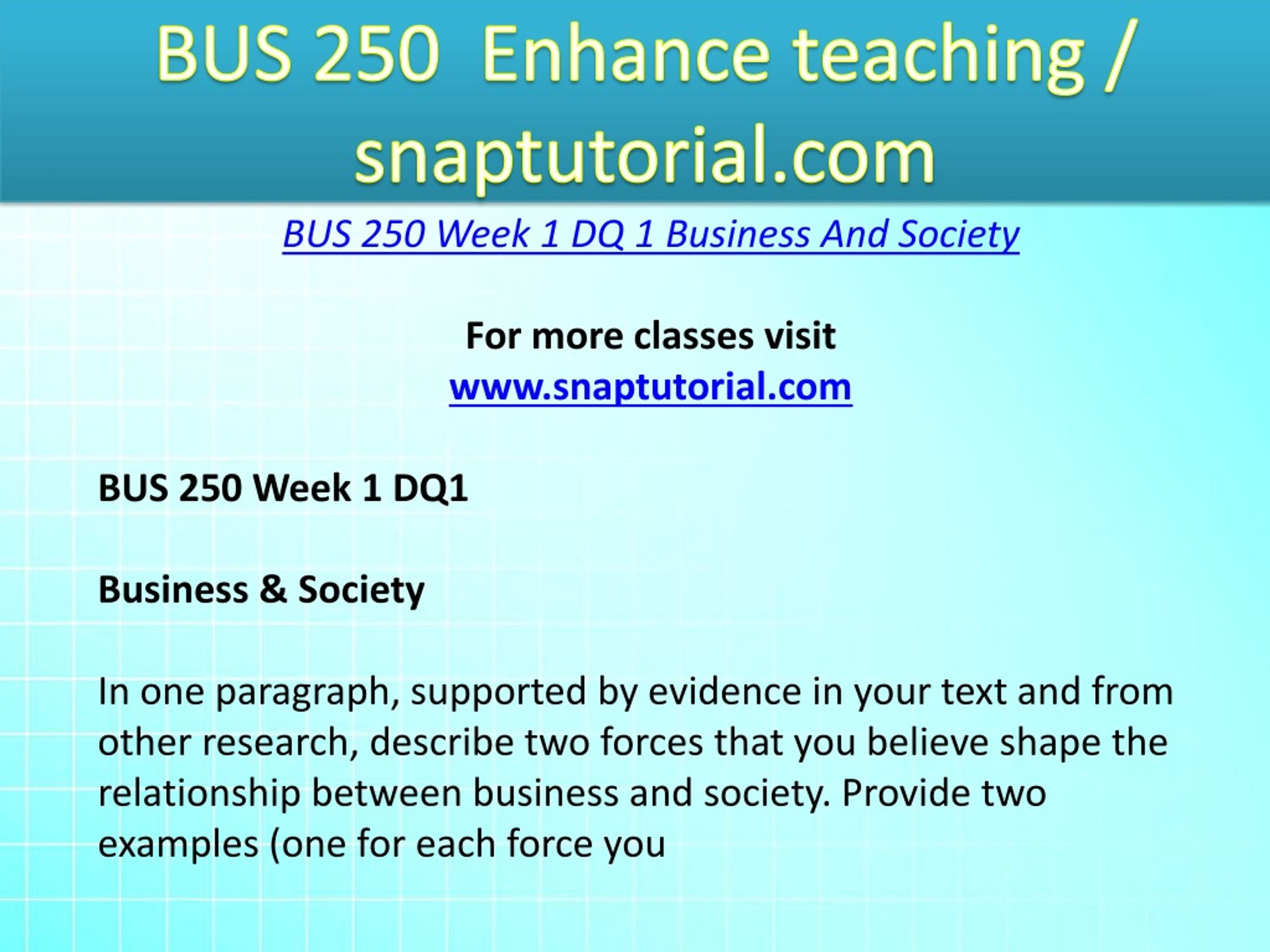 BUS 250 Enhance teaching / snaptutorial.com

BUS 250 Week 1 DQ 1 Business And Society

For more classes visit
www.snaptutorial.com

BUS 250 Week 1 DQ1

Business & Society

In one paragraph, supported by evidence in your text and from other research, describe two forces that you believe shape the relationship between business and society. Provide two examples (one for each force you